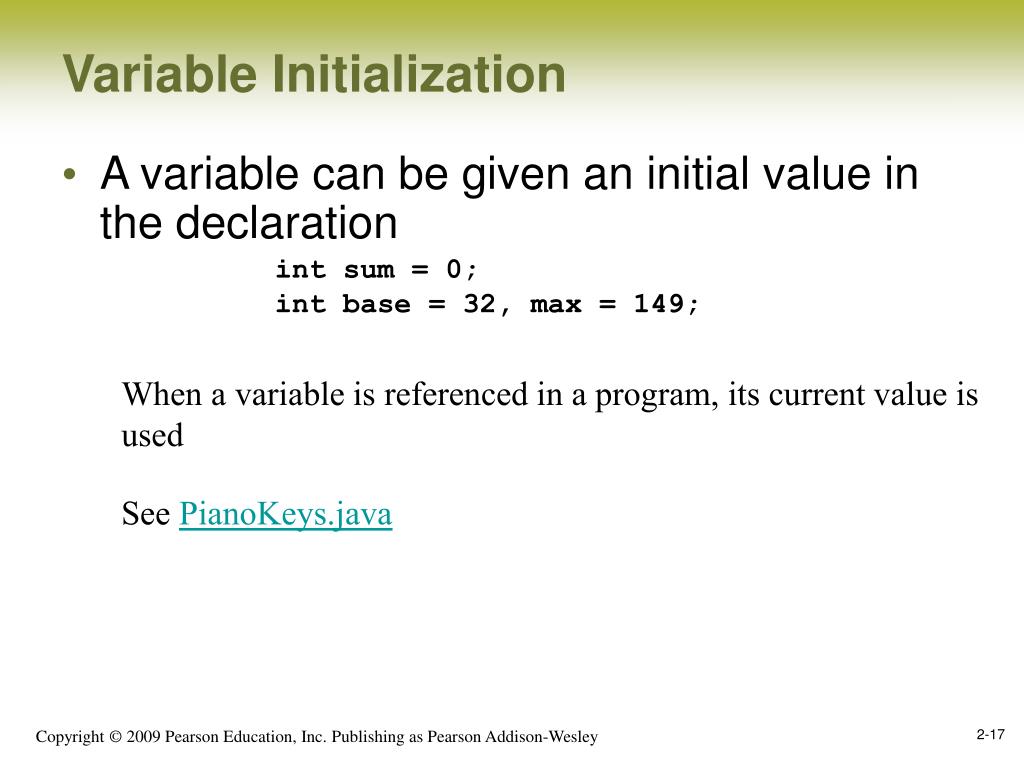 Variable Initialization

• A variable can be given an initial value in the declaration

int sum = 0;
int base = 32, max = 149;

When a variable is referenced in a program, its current value is used

See PianoKeys.java

Copyright © 2009 Pearson Education, Inc. Publishing as Pearson Addison-Wesley

2-17